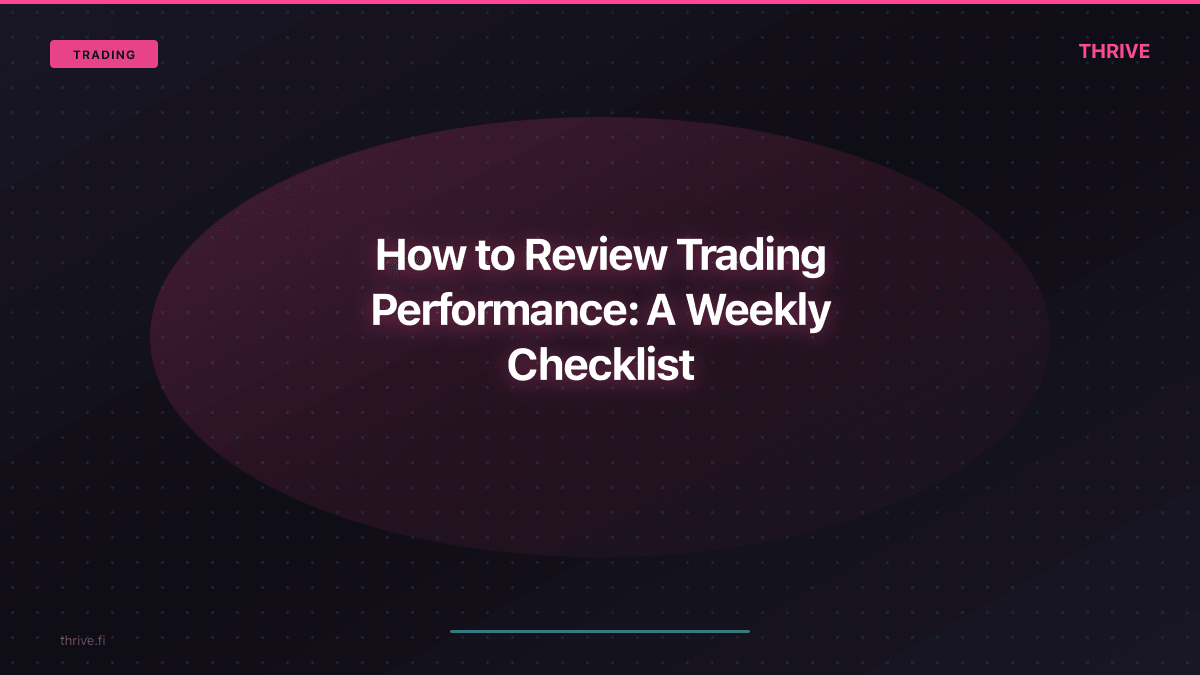 TRADING

THRIVE

How to Review Trading Performance: A Weekly Checklist

thrive.fi